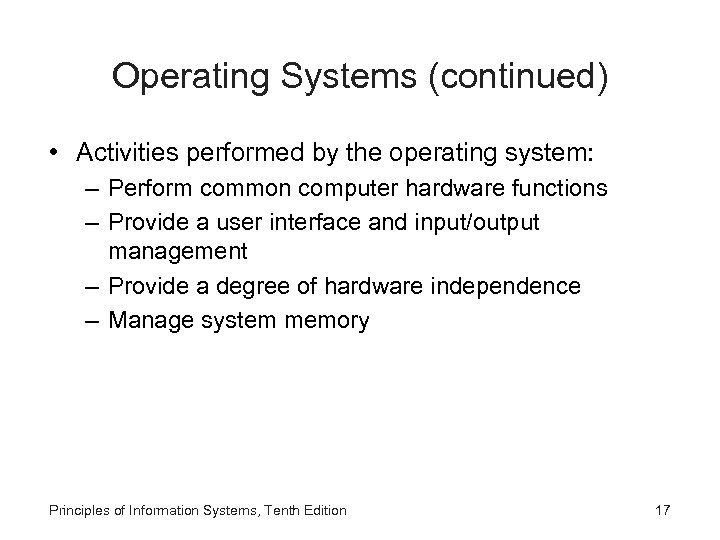 Operating Systems (continued)

• Activities performed by the operating system:
  – Perform common computer hardware functions
  – Provide a user interface and input/output management
  – Provide a degree of hardware independence
  – Manage system memory

Principles of Information Systems, Tenth Edition

17